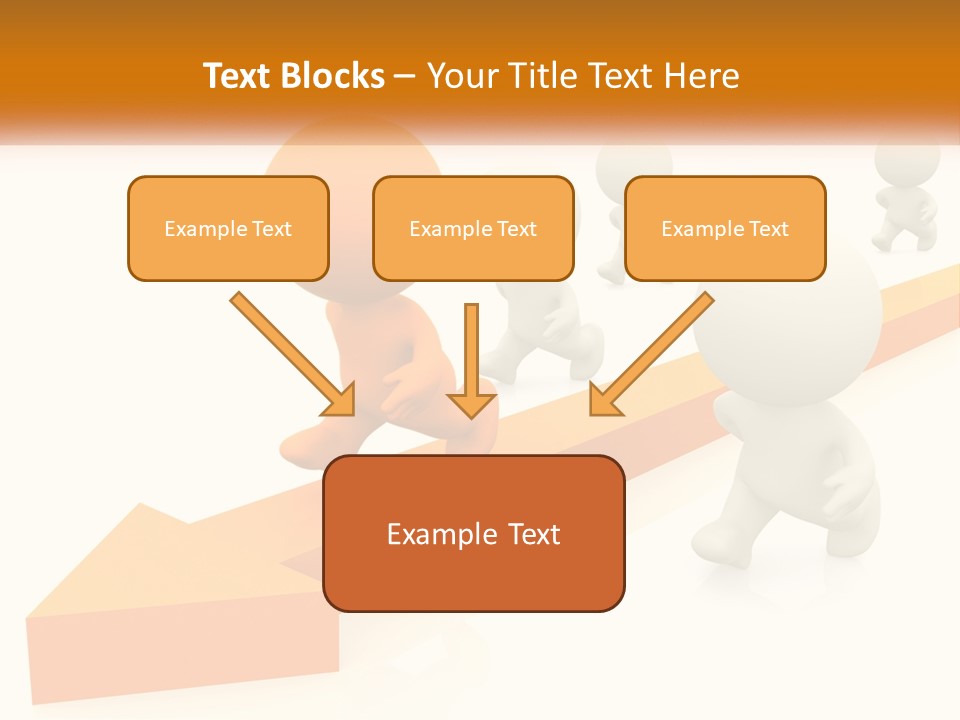 Text Blocks – Your Title Text Here

Example Text

Example Text

Example Text

Example Text